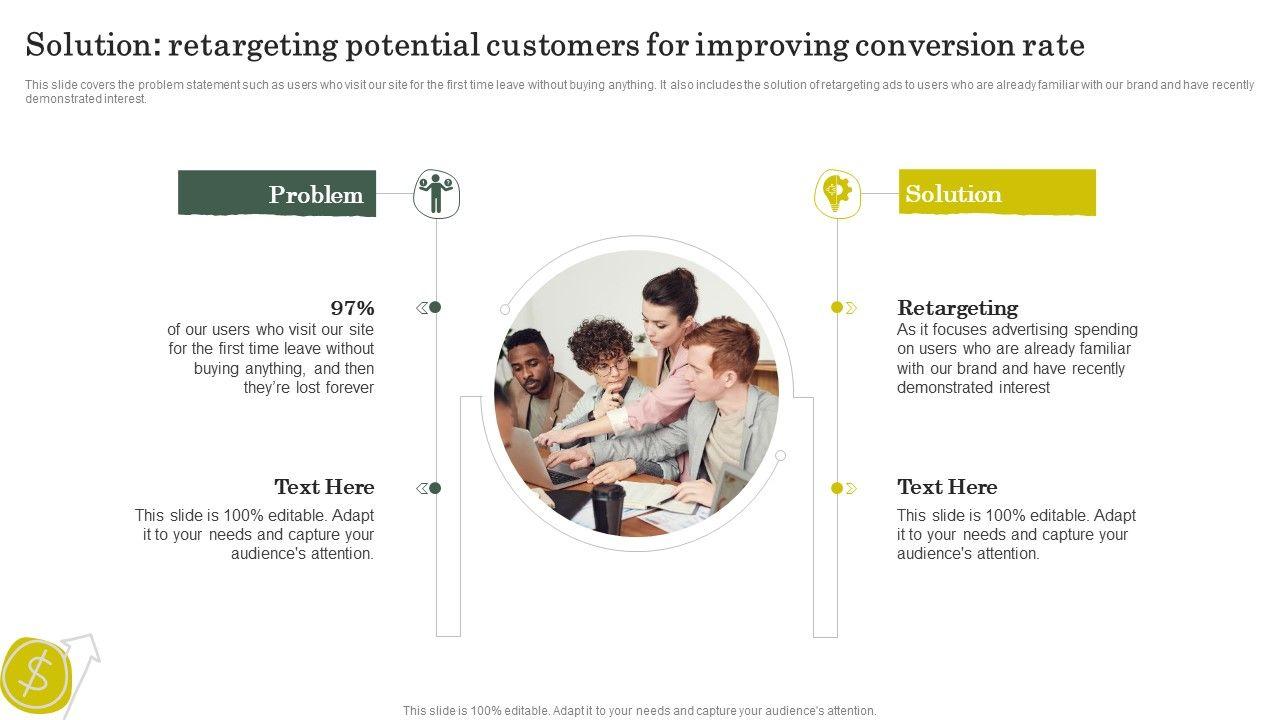 Solution: retargeting potential customers for improving conversion rate

This slide covers the problem statement such as users who visit our site for the first time leave without buying anything. It also includes the solution of retargeting ads to users who are already familiar with our brand and have recently demonstrated interest.

Problem

97%
of our users who visit our site for the first time leave without buying anything, and then they're lost forever

Text Here
This slide is 100% editable. Adapt it to your needs and capture your audience's attention.

Solution

Retargeting
As it focuses advertising spending on users who are already familiar with our brand and have recently demonstrated interest

Text Here
This slide is 100% editable. Adapt it to your needs and capture your audience's attention.

$

This slide is 100% editable. Adapt it to your needs and capture your audience's attention.